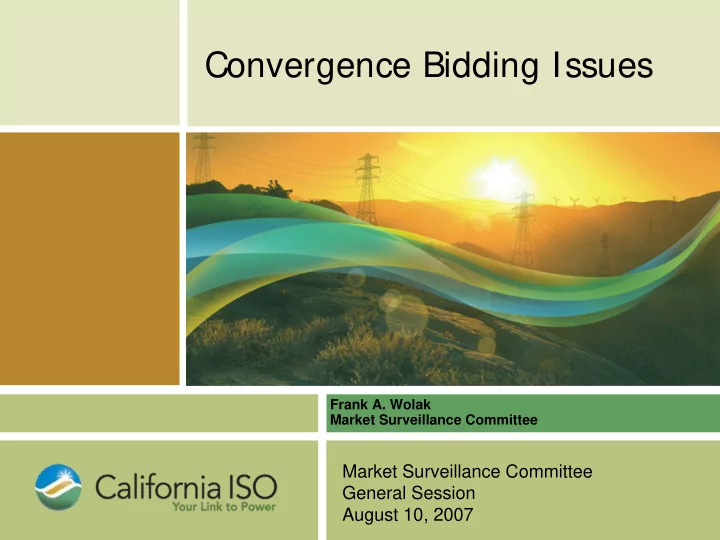 Convergence Bidding Issues

Frank A. Wolak
Market Surveillance Committee

California ISO
Your Link to Power

Market Surveillance Committee
General Session
August 10, 2007